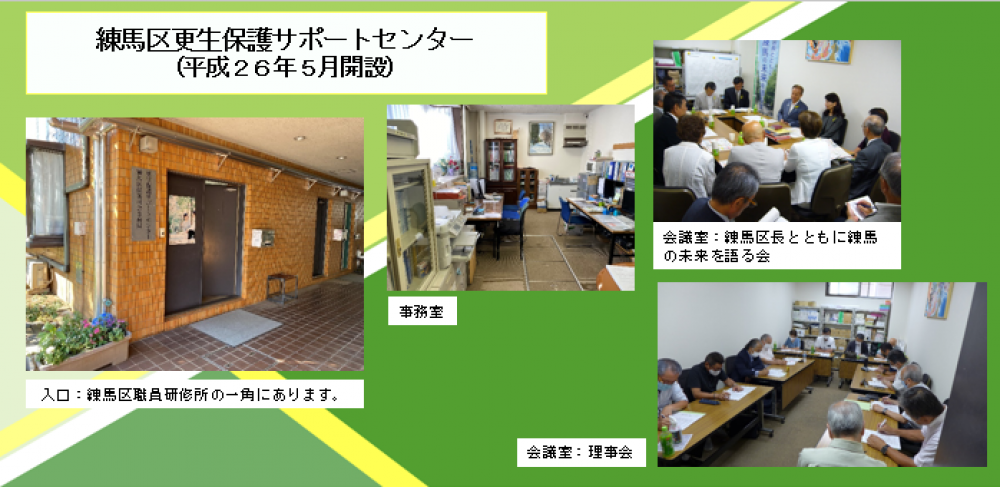 練馬区更生保護サポートセンター
(平成２６年５月開設)

入口：練馬区職員研修所の一角にあります。

事務室

会議室：練馬区長とともに練馬の未来を語る会

会議室：理事会